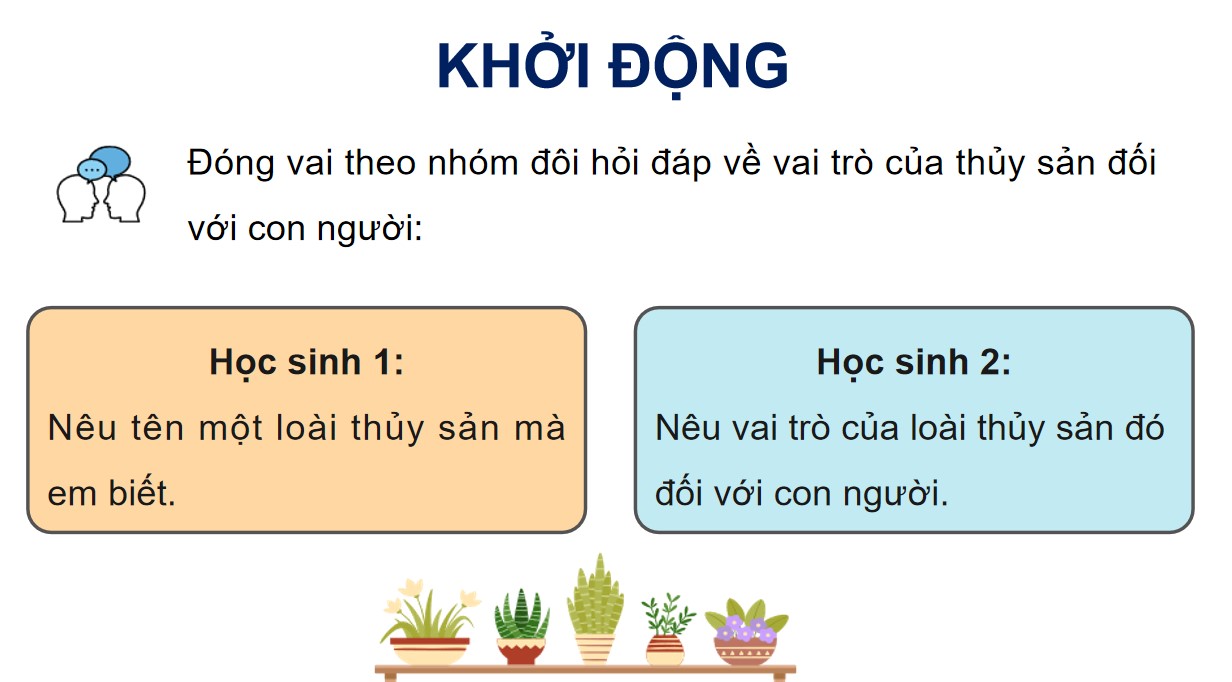 KHỞI ĐỘNG

Đóng vai theo nhóm đôi hỏi đáp về vai trò của thủy sản đối với con người:

Học sinh 1:
Nêu tên một loài thủy sản mà em biết.

Học sinh 2:
Nêu vai trò của loài thủy sản đó đối với con người.